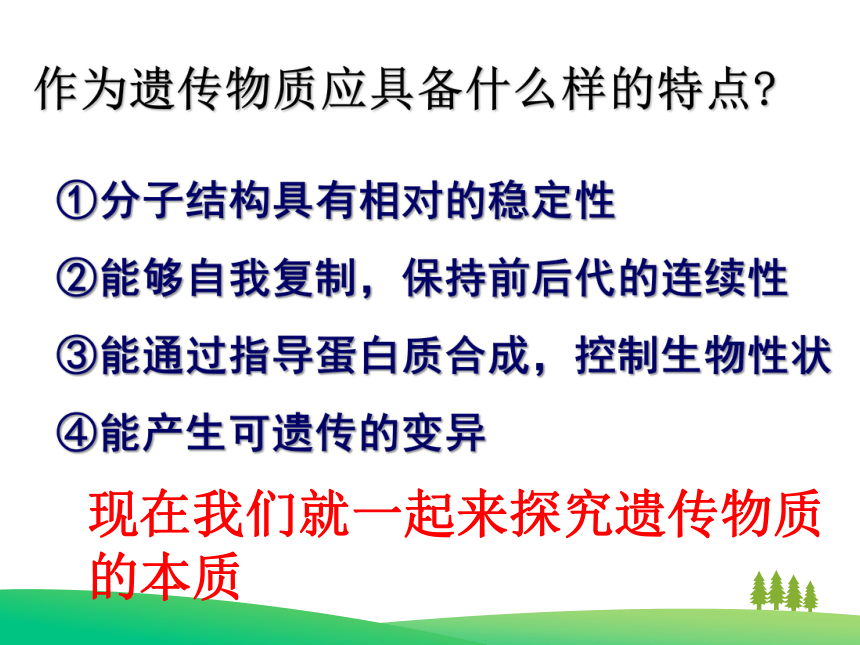 作为遗传物质应具备什么样的特点?

①分子结构具有相对的稳定性

②能够自我复制，保持前后代的连续性

③能通过指导蛋白质合成，控制生物性状

④能产生可遗传的变异

现在我们就一起来探究遗传物质的本质